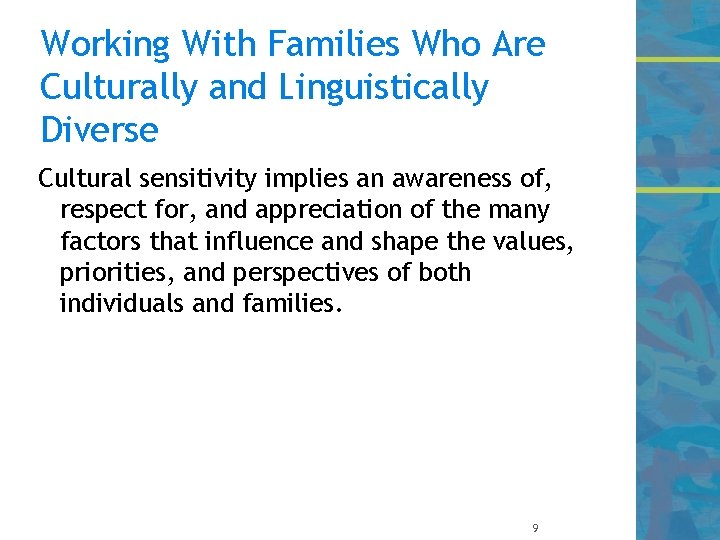 Working With Families Who Are Culturally and Linguistically Diverse

Cultural sensitivity implies an awareness of, respect for, and appreciation of the many factors that influence and shape the values, priorities, and perspectives of both individuals and families.

9